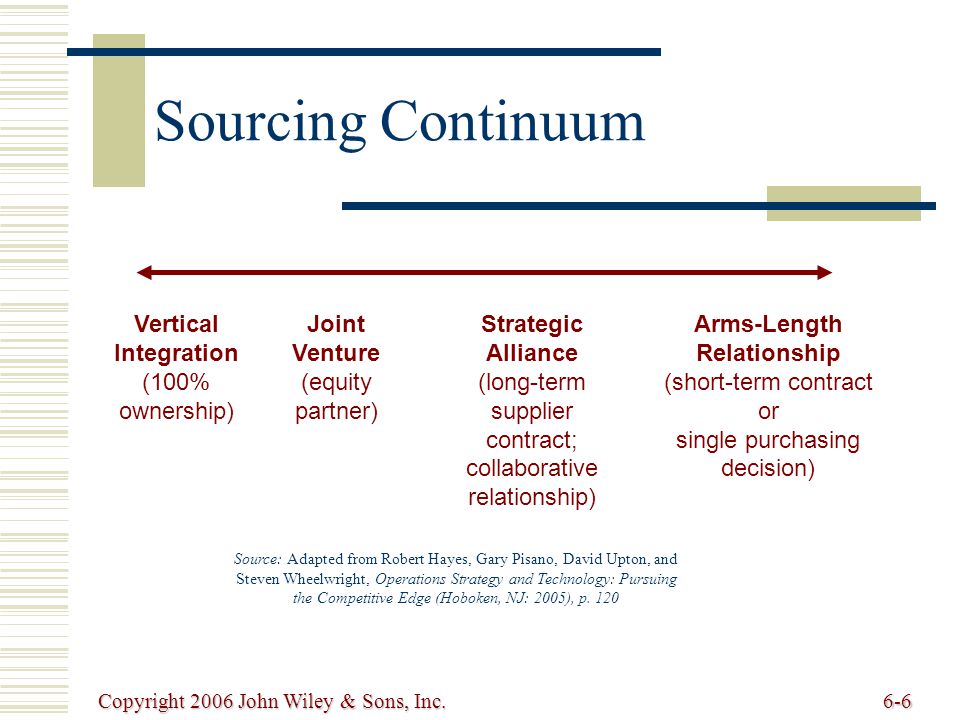 Sourcing Continuum

Vertical Integration (100% ownership)

Joint Venture (equity partner)

Strategic Alliance (long-term supplier contract; collaborative relationship)

Arms-Length Relationship (short-term contract or single purchasing decision)

Source: Adapted from Robert Hayes, Gary Pisano, David Upton, and Steven Wheelwright, Operations Strategy and Technology: Pursuing the Competitive Edge (Hoboken, NJ: 2005), p. 120

Copyright 2006 John Wiley & Sons, Inc.

6-6